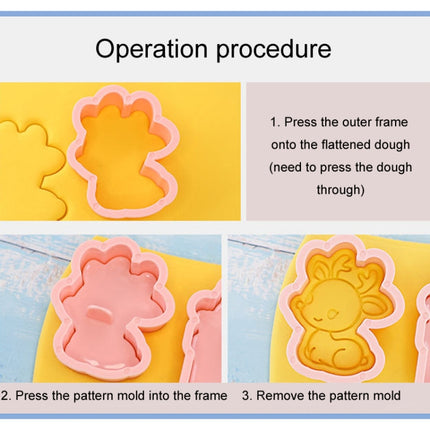 Operation procedure

1. Press the outer frame onto the flattened dough (need to press the dough through)

2. Press the pattern mold into the frame

3. Remove the pattern mold